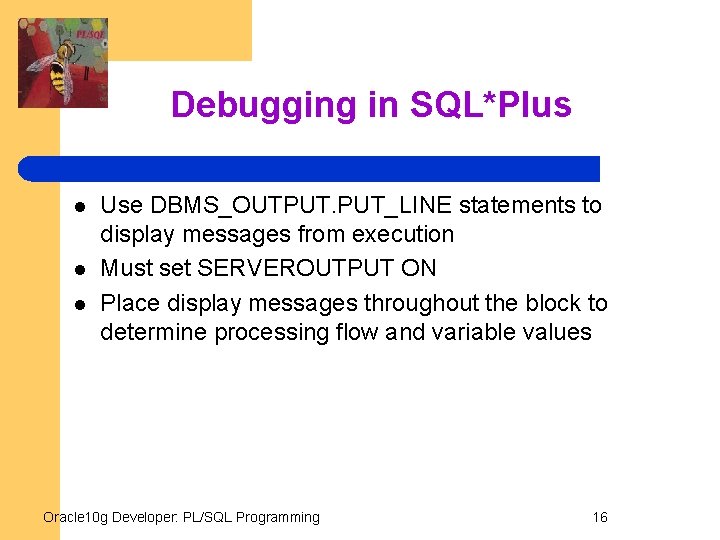 PL/SQL

Debugging in SQL*Plus

- Use DBMS_OUTPUT.PUT_LINE statements to display messages from execution
- Must set SERVEROUTPUT ON
- Place display messages throughout the block to determine processing flow and variable values

Oracle10g Developer: PL/SQL Programming

16